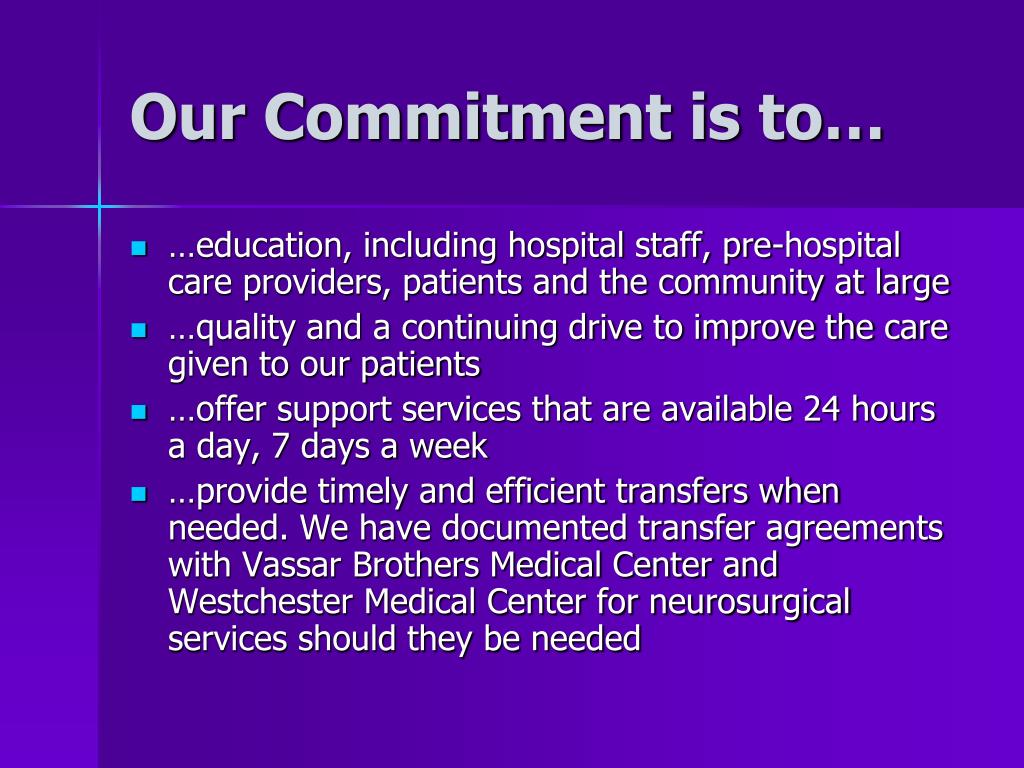 Our Commitment is to…

- …education, including hospital staff, pre-hospital care providers, patients and the community at large
- …quality and a continuing drive to improve the care given to our patients
- …offer support services that are available 24 hours a day, 7 days a week
- …provide timely and efficient transfers when needed. We have documented transfer agreements with Vassar Brothers Medical Center and Westchester Medical Center for neurosurgical services should they be needed